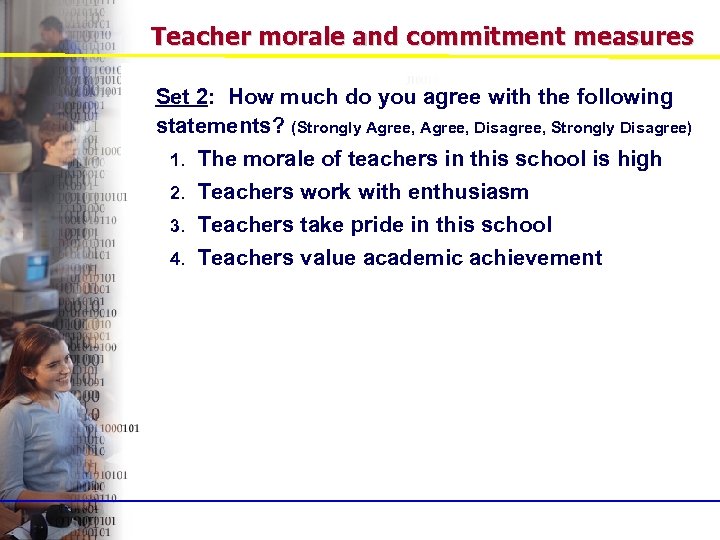 Teacher morale and commitment measures

Set 2: How much do you agree with the following statements? (Strongly Agree, Agree, Disagree, Strongly Disagree)

1. The morale of teachers in this school is high
2. Teachers work with enthusiasm
3. Teachers take pride in this school
4. Teachers value academic achievement